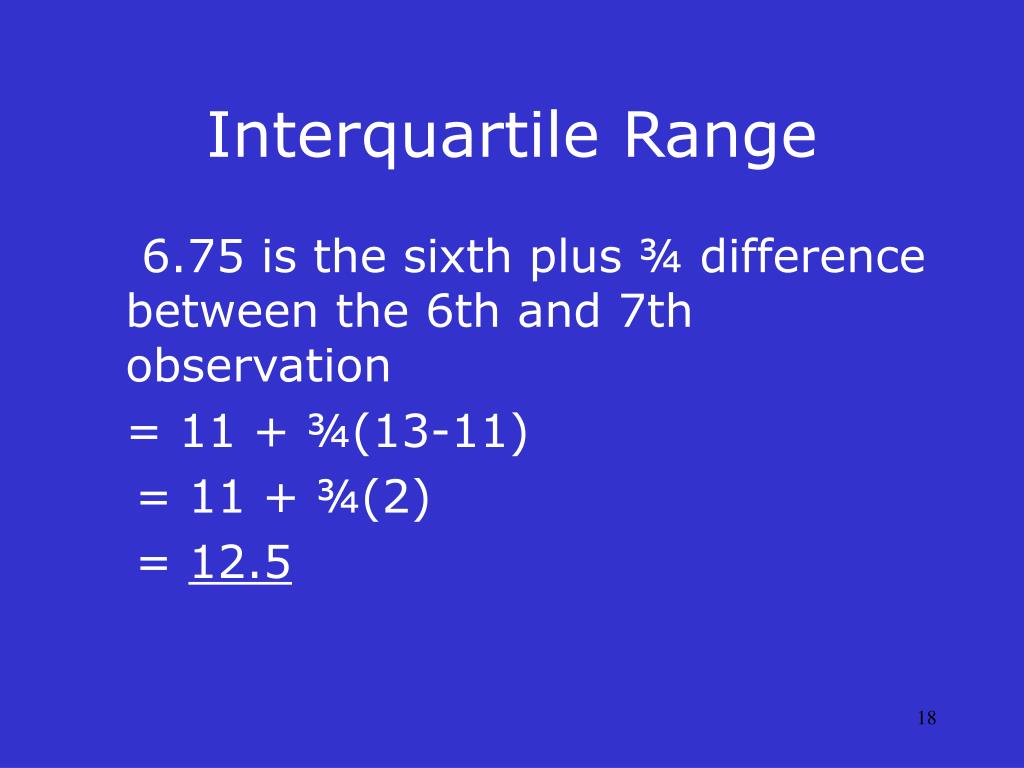 Interquartile Range

6.75 is the sixth plus ¾ difference between the 6th and 7th observation

= 11 + ¾(13-11)

= 11 + ¾(2)

= 12.5

18